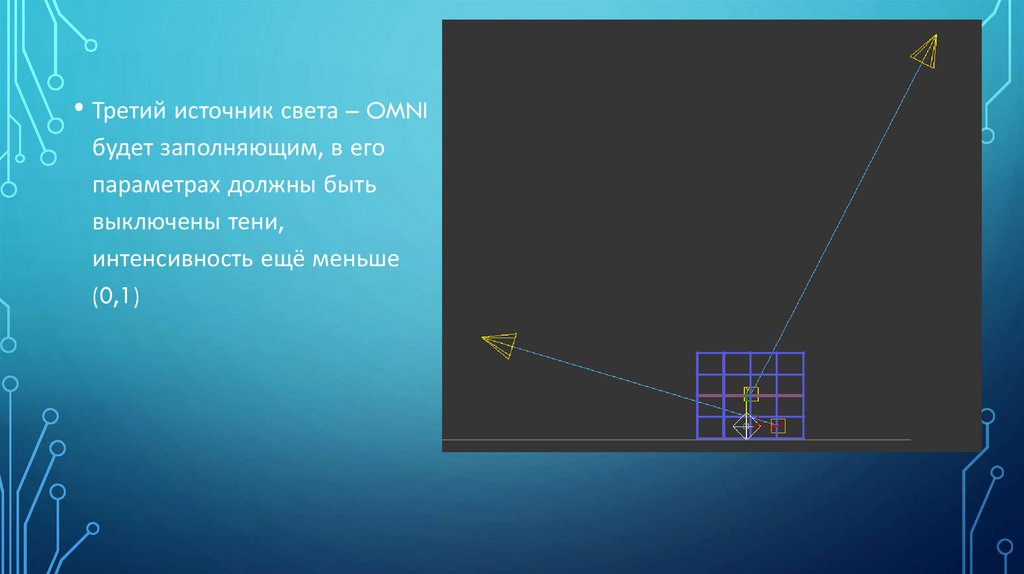 • Третий источник света – OMNI будет заполняющим, в его параметрах должны быть выключены тени, интенсивность ещё меньше (0,1)